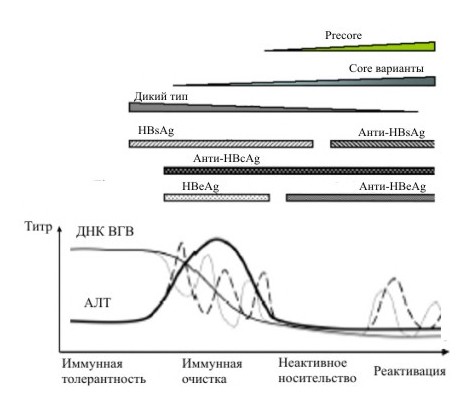 Precore

Core варианты

Дикий тип

HBsAg

Анти-HBsAg

Анти-HBcAg

HBeAg

Анти-HBeAg

Титр

ДНК ВГВ

АЛТ

Иммунная толерантность

Иммунная очистка

Неактивное носительство

Реактивация